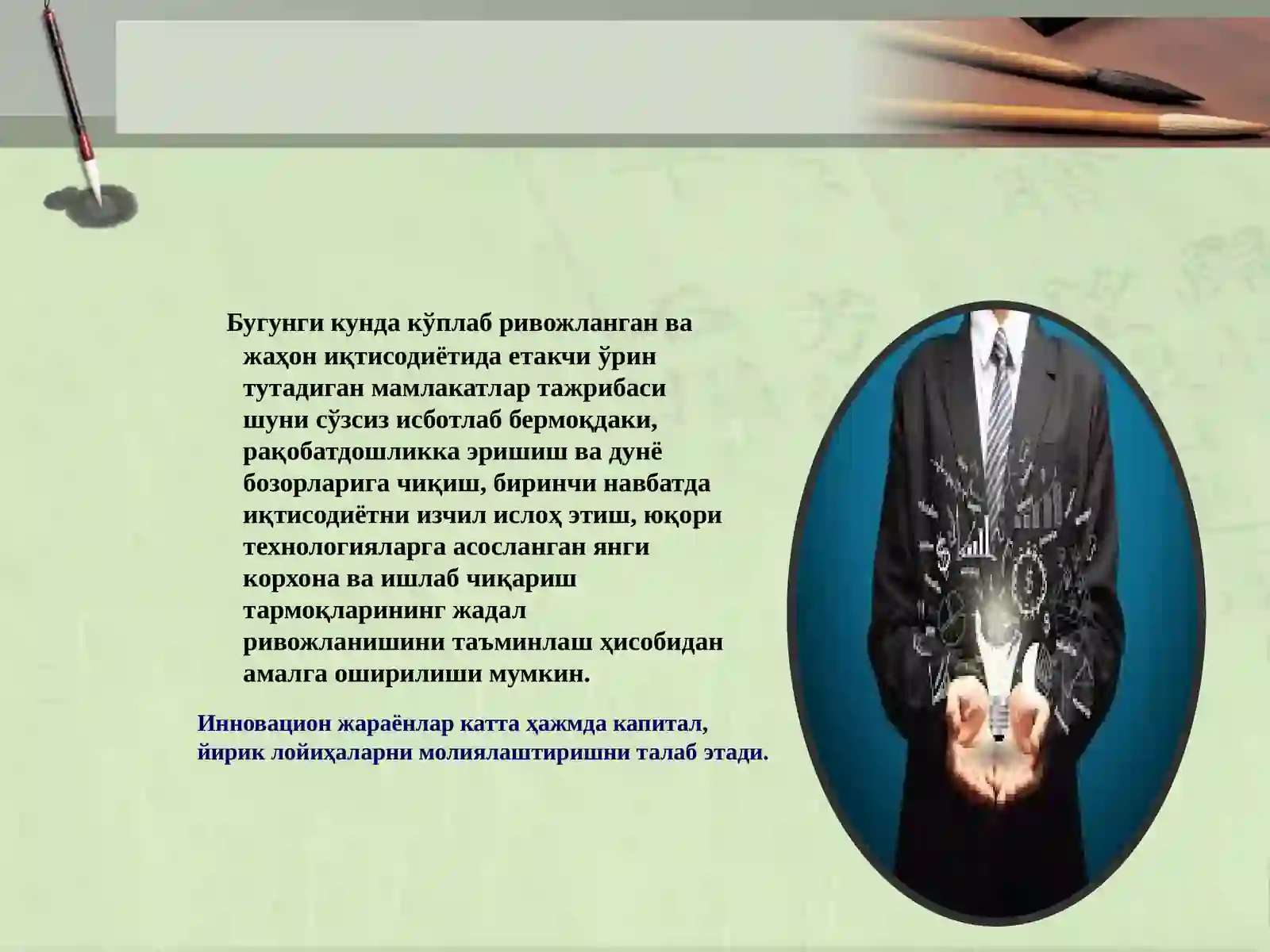 Бугунги кунда кўплаб ривожланган ва жаҳон иқтисодиётида етакчи ўрин тутадиган мамлакатлар тажрибаси шуни сўзсиз исботлаб бермоқдаки, рақобатдошликка эришиш ва дунё бозорларига чиқиш, биринчи навбатда иқтисодиётни изчил ислоҳ этиш, юқори технологияларга асосланган янги корхона ва ишлаб чиқариш тармоқларининг жадал ривожланишини таъминлаш ҳисобидан амалга оширилиши мумкин.

Инновацион жараёнлар катта ҳажмда капитал, йирик лойиҳаларни молиялаштиришни талаб этади.